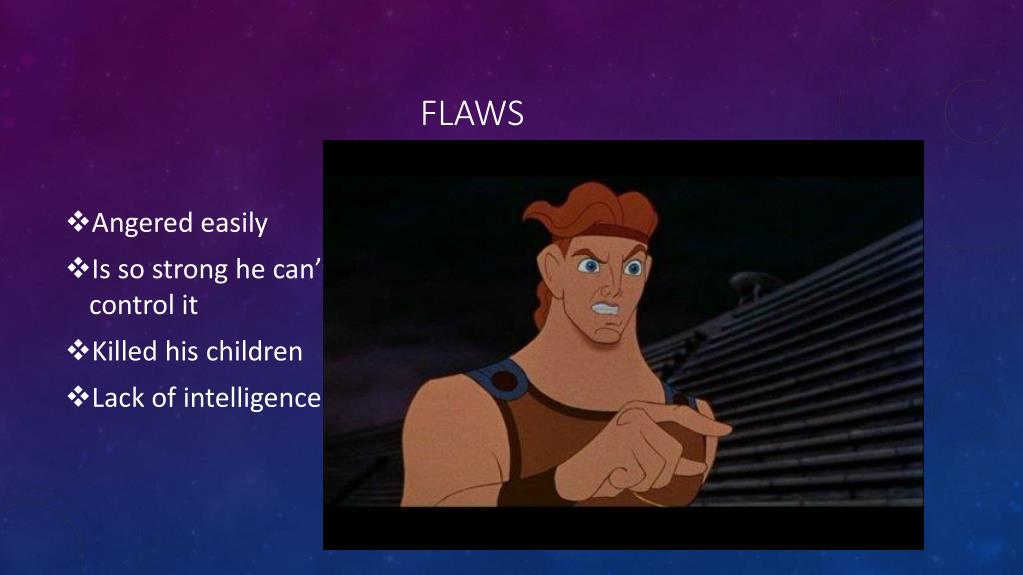 FLAWS

❖Angered easily
❖Is so strong he can’ control it
❖Killed his children
❖Lack of intelligence